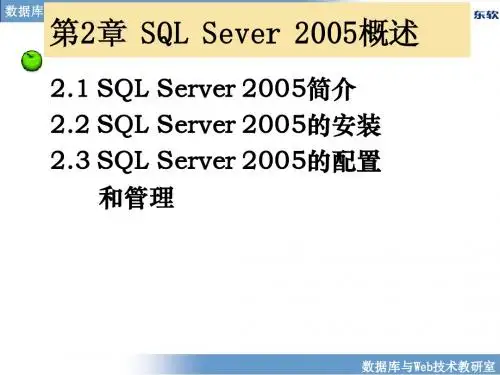 数据库

东软

第2章 SQL Sever 2005概述

2.1 SQL Server 2005简介
2.2 SQL Server 2005的安装
2.3 SQL Server 2005的配置和管理

数据库与Web技术教研室